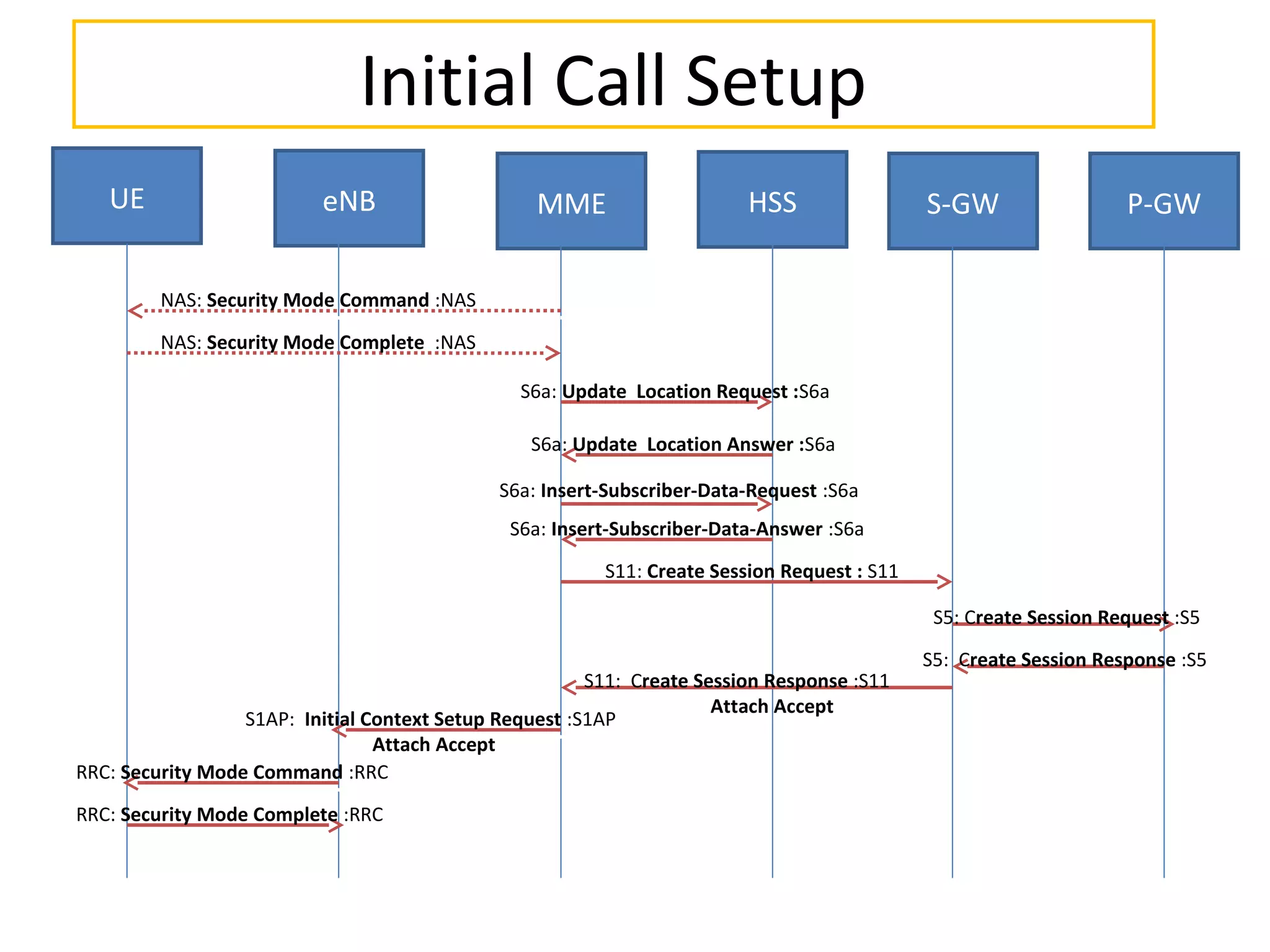 Initial Call Setup

UE

eNB

MME

HSS

S-GW

P-GW

NAS: Security Mode Command :NAS

NAS: Security Mode Complete :NAS

S6a: Update Location Request :S6a

S6a: Update Location Answer :S6a

S6a: Insert-Subscriber-Data-Request :S6a

S6a: Insert-Subscriber-Data-Answer :S6a

S11: Create Session Request : S11

S5: Create Session Request :S5

S5: Create Session Response :S5

S11: Create Session Response :S11
Attach Accept

S1AP: Initial Context Setup Request :S1AP
Attach Accept

RRC: Security Mode Command :RRC

RRC: Security Mode Complete :RRC